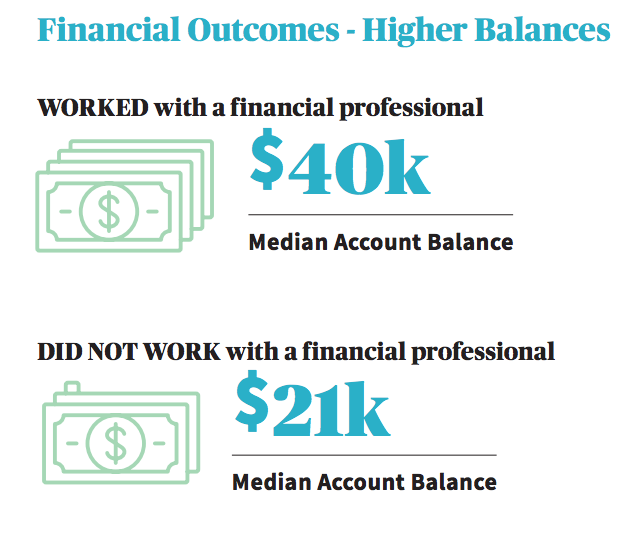 Financial Outcomes - Higher Balances

WORKED with a financial professional

\$40k

Median Account Balance

DID NOT WORK with a financial professional

\$21k

Median Account Balance